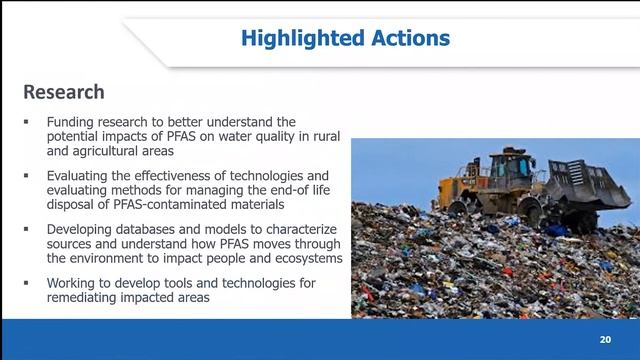 Highlighted Actions

Research

▪ Funding research to better understand the potential impacts of PFAS on water quality in rural and agricultural areas

▪ Evaluating the effectiveness of technologies and evaluating methods for managing the end-of life disposal of PFAS-contaminated materials

▪ Developing databases and models to characterize sources and understand how PFAS moves through the environment to impact people and ecosystems

▪ Working to develop tools and technologies for remediating impacted areas

20